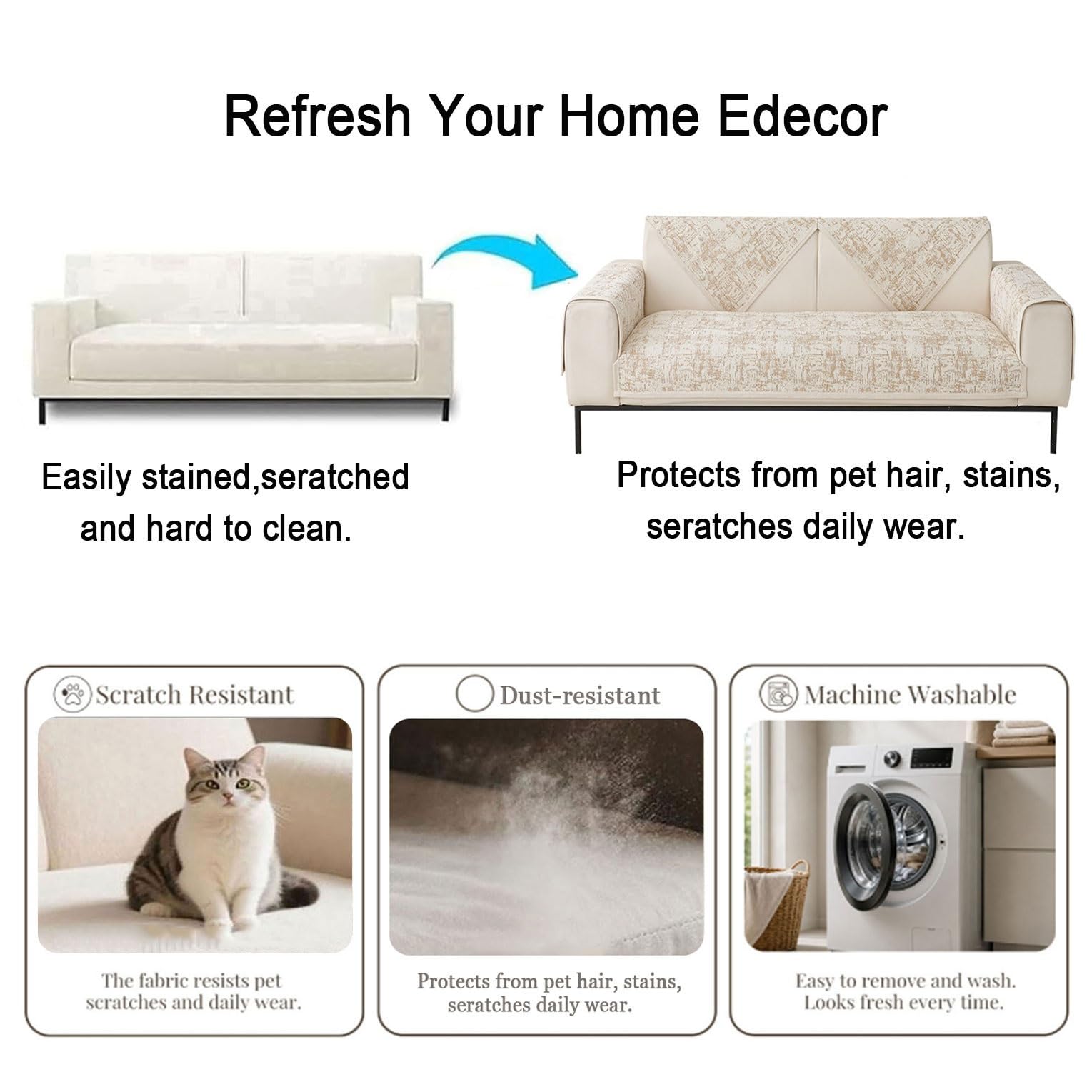 Refresh Your Home Edecor

Easily stained,seratched and hard to clean.

Protects from pet hair, stains, seratches daily wear.

Scratch Resistant

The fabric resists pet scratches and daily wear.

Dust-resistant

Protects from pet hair, stains, seratches daily wear.

Machine Washable

Easy to remove and wash. Looks fresh every time.